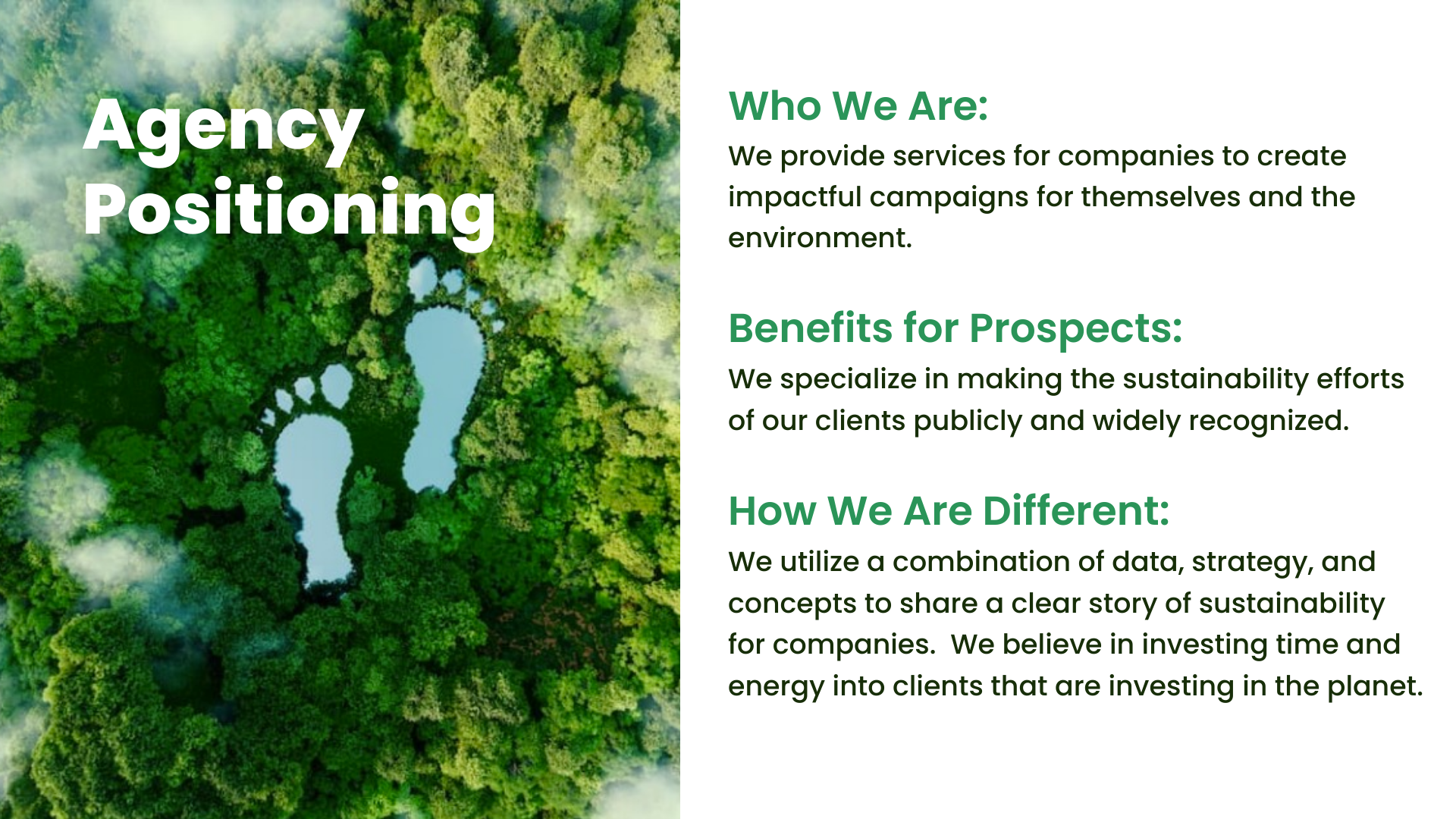 Agency Positioning

Who We Are:
We provide services for companies to create impactful campaigns for themselves and the environment.

Benefits for Prospects:
We specialize in making the sustainability efforts of our clients publicly and widely recognized.

How We Are Different:
We utilize a combination of data, strategy, and concepts to share a clear story of sustainability for companies.  We believe in investing time and energy into clients that are investing in the planet.